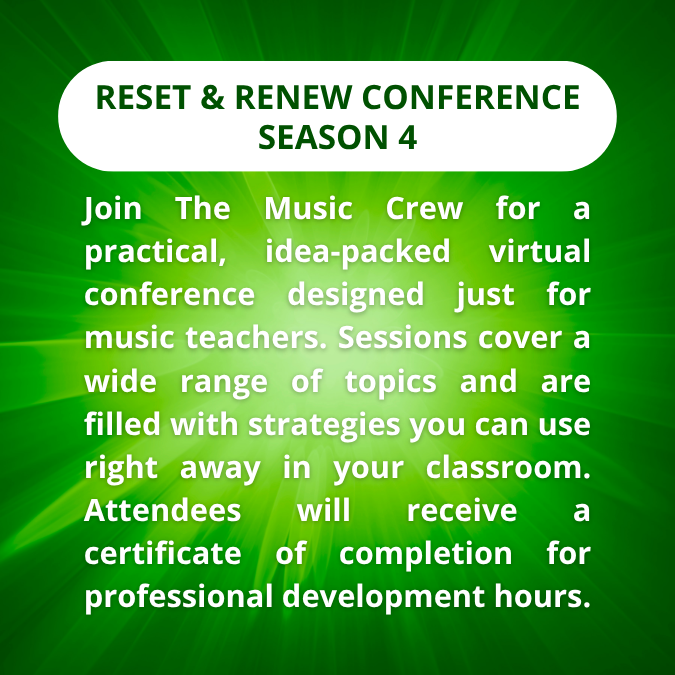 RESET & RENEW CONFERENCE SEASON 4

Join The Music Crew for a practical, idea-packed virtual conference designed just for music teachers. Sessions cover a wide range of topics and are filled with strategies you can use right away in your classroom. Attendees will receive a certificate of completion for professional development hours.